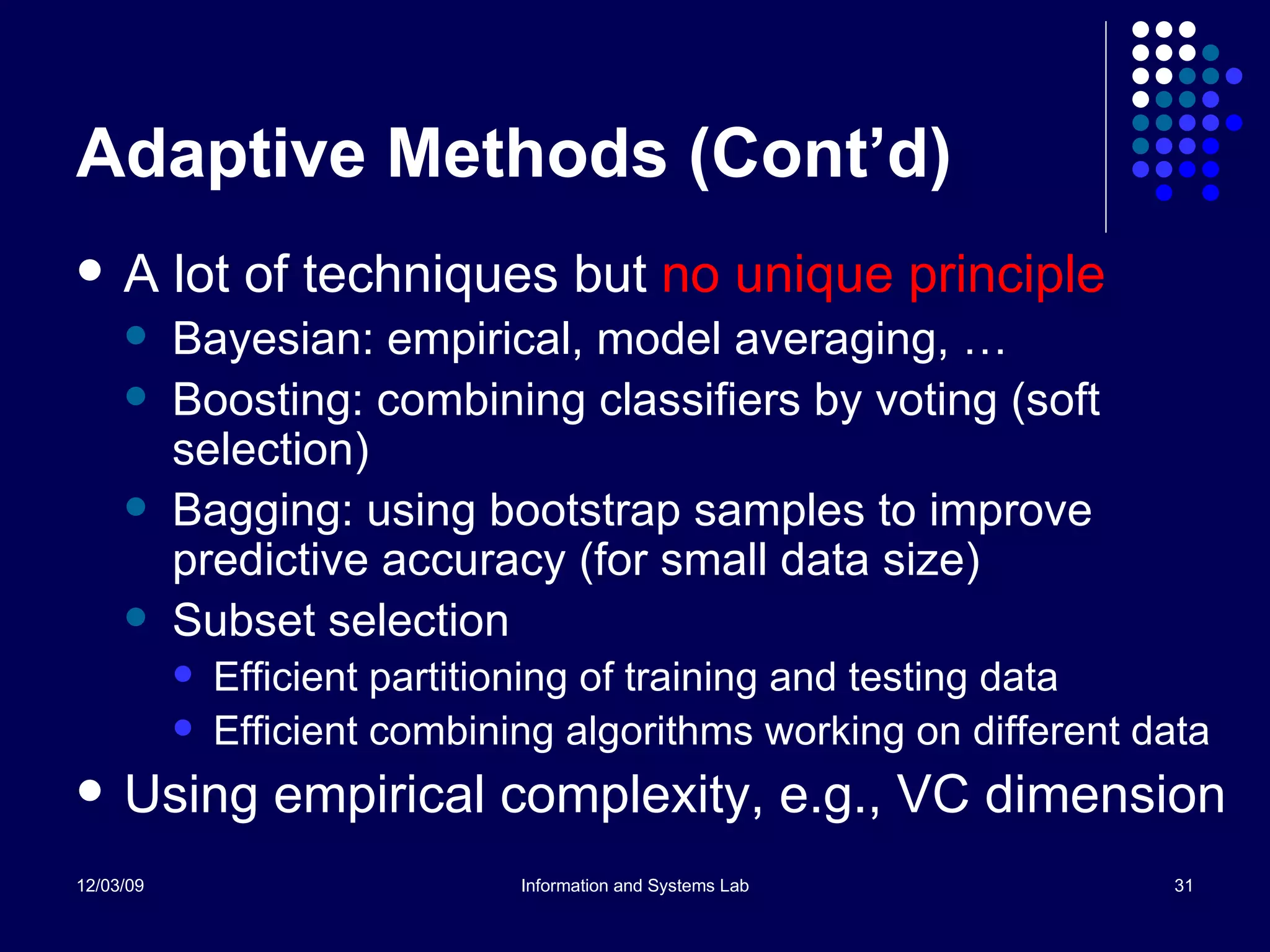 Adaptive Methods (Cont’d)

- A lot of techniques but no unique principle
  - Bayesian: empirical, model averaging, …
  - Boosting: combining classifiers by voting (soft selection)
  - Bagging: using bootstrap samples to improve predictive accuracy (for small data size)
  - Subset selection
    - Efficient partitioning of training and testing data
    - Efficient combining algorithms working on different data
- Using empirical complexity, e.g., VC dimension

12/03/09

Information and Systems Lab

31